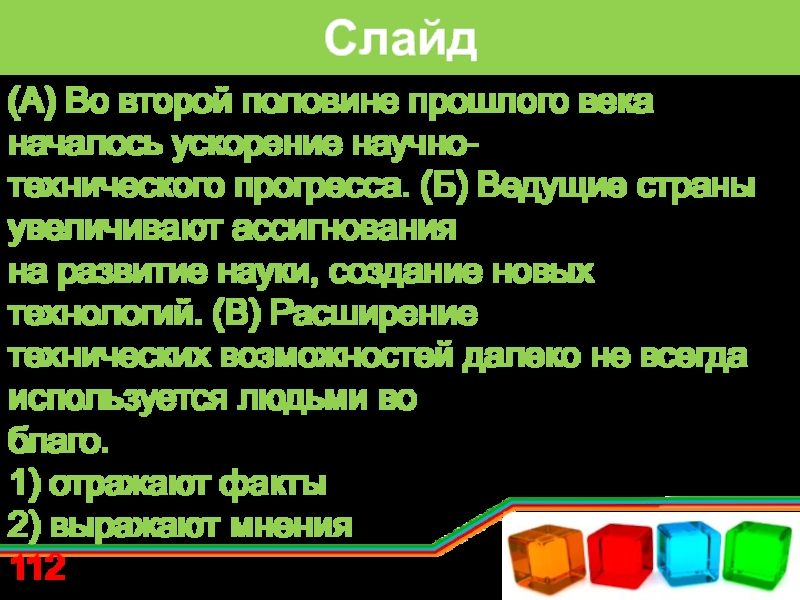 Слайд

(А) Во второй половине прошлого века началось ускорение научно-технического прогресса. (Б) Ведущие страны увеличивают ассигнования на развитие науки, создание новых технологий. (В) Расширение технических возможностей далеко не всегда используется людьми во благо.

1) отражают факты
2) выражают мнения

112